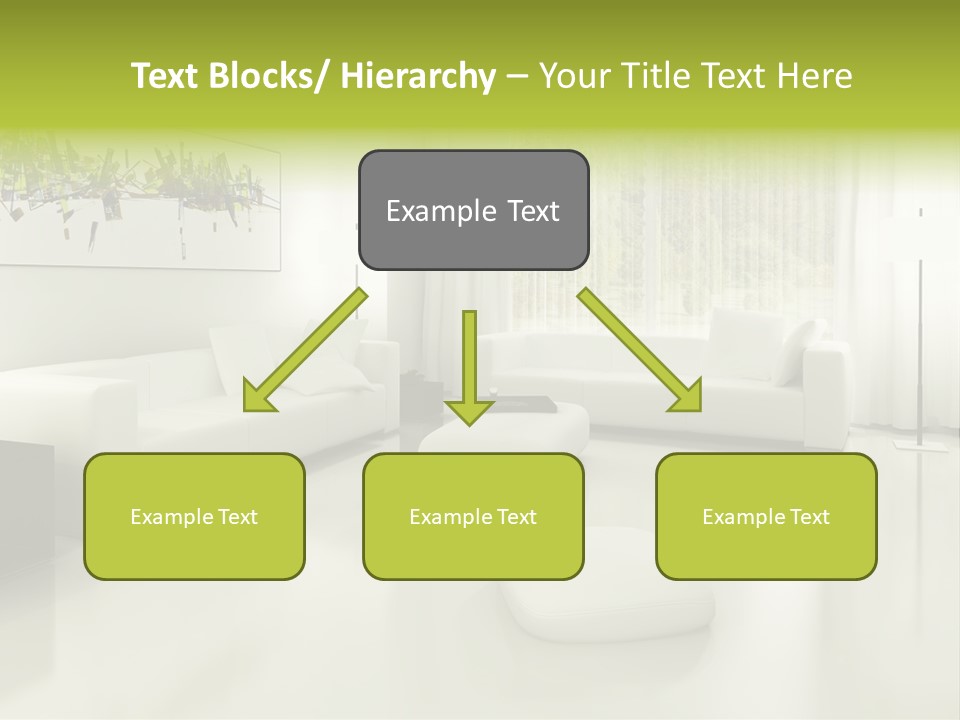 Text Blocks/ Hierarchy – Your Title Text Here

Example Text

Example Text

Example Text

Example Text